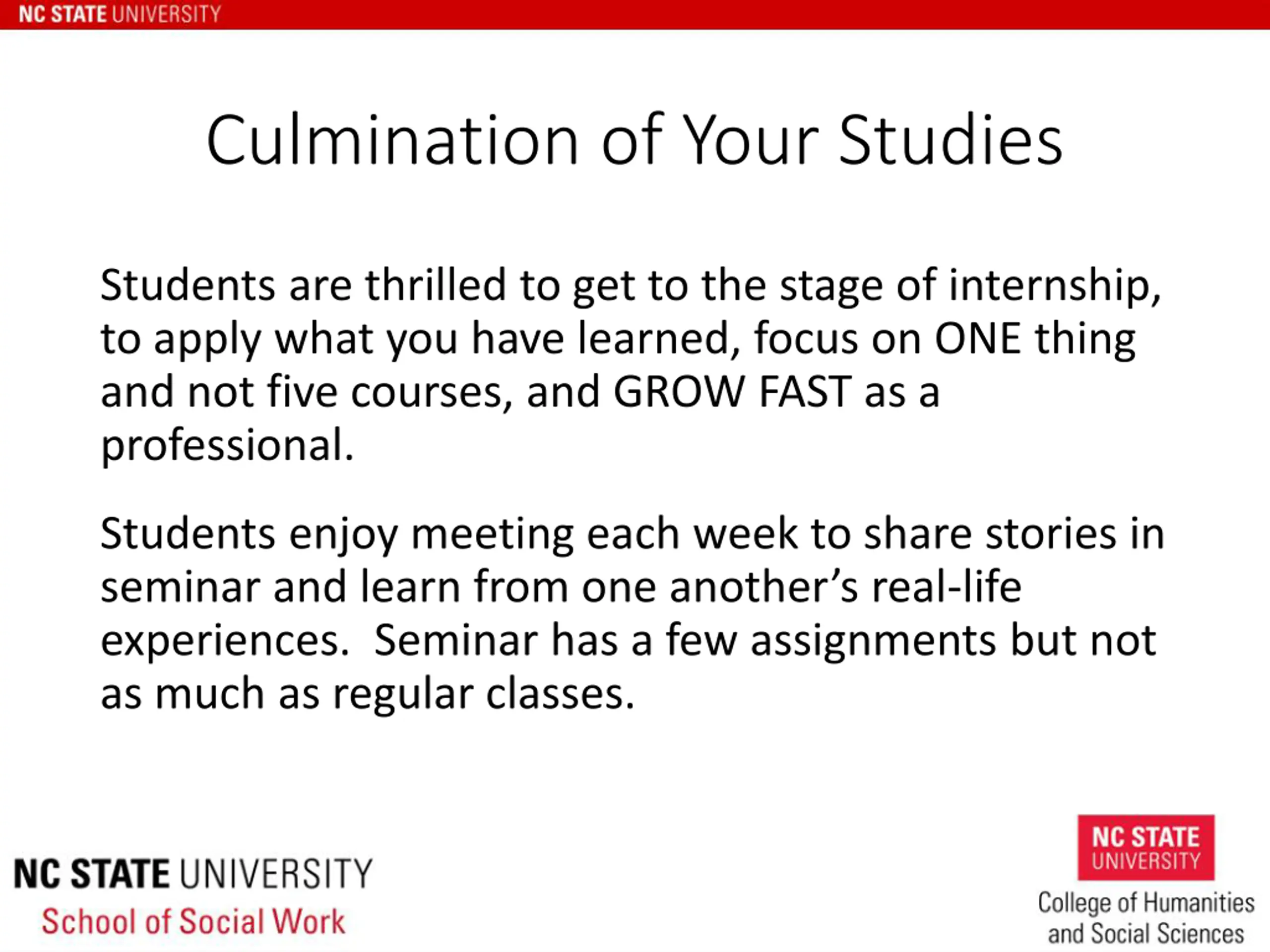 NC STATE UNIVERSITY

Culmination of Your Studies

Students are thrilled to get to the stage of internship, to apply what you have learned, focus on ONE thing and not five courses, and GROW FAST as a professional.

Students enjoy meeting each week to share stories in seminar and learn from one another's real-life experiences. Seminar has a few assignments but not as much as regular classes.

NC STATE UNIVERSITY
School of Social Work

NC STATE UNIVERSITY
College of Humanities and Social Sciences